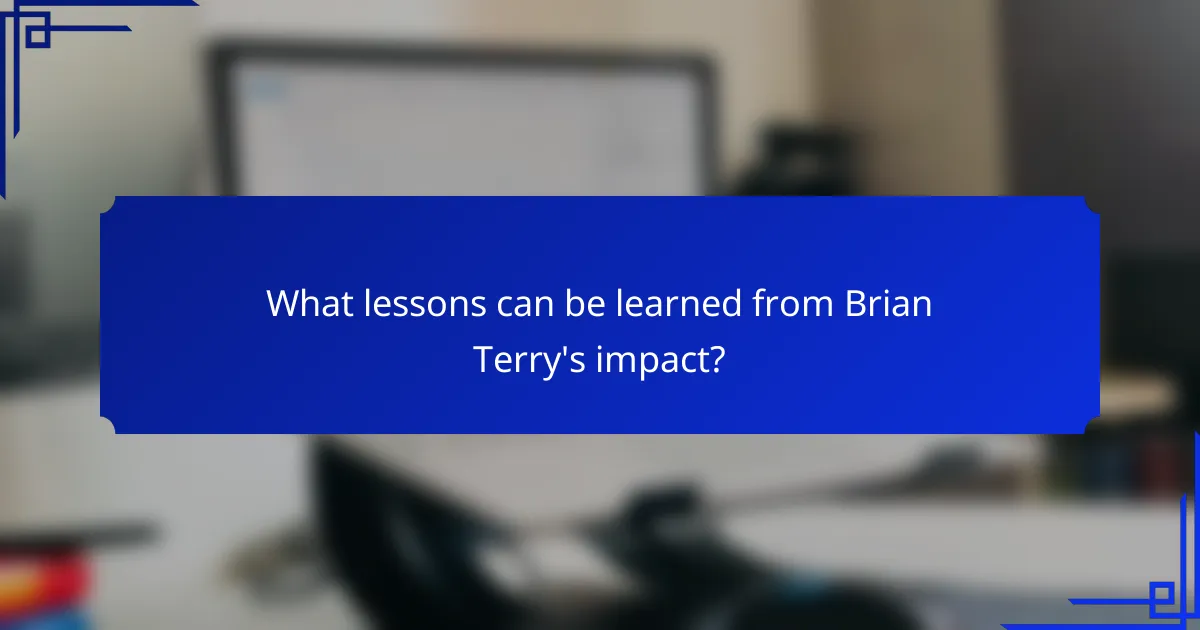 What lessons can be learned from Brian Terry's impact?